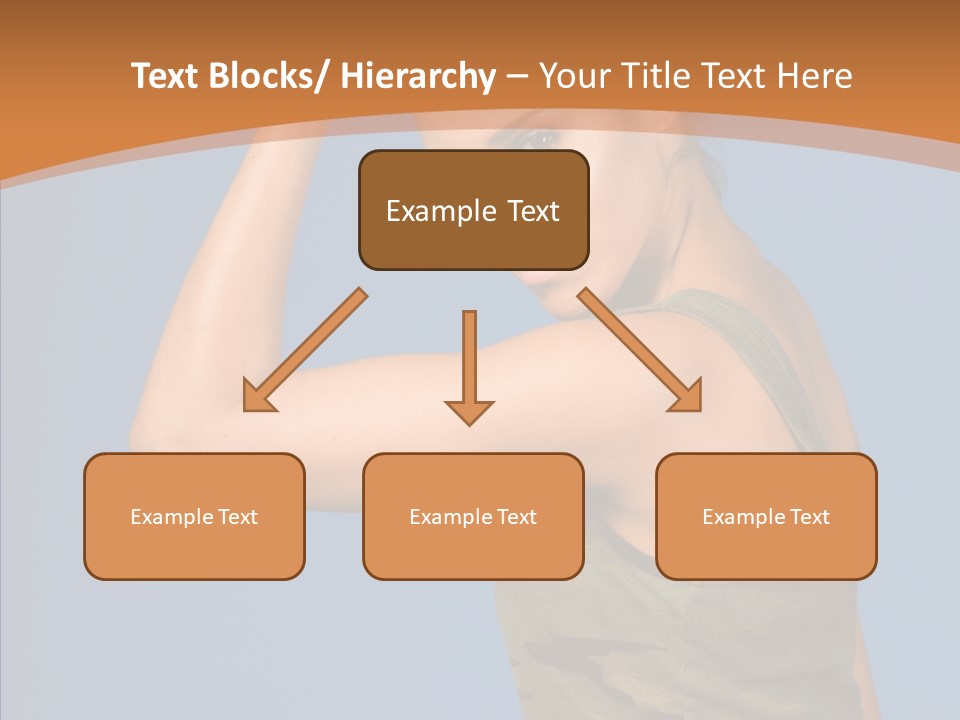 Text Blocks/ Hierarchy – Your Title Text Here

Example Text

Example Text

Example Text

Example Text